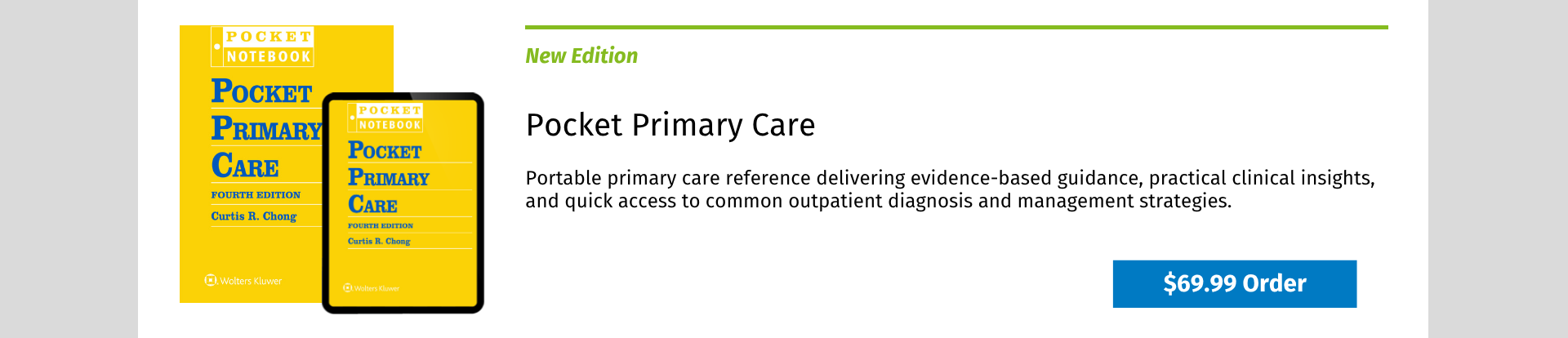 POCKET
NOTEBOOK

POCKET
PRIMARY
CARE

FOURTH EDITION
Curtis R. Chong

Wolters Kluwer

POCKET
NOTEBOOK

POCKET
PRIMARY
CARE

FOURTH EDITION
Curtis R. Chong

Wolters Kluwer

New Edition

Pocket Primary Care

Portable primary care reference delivering evidence-based guidance, practical clinical insights, and quick access to common outpatient diagnosis and management strategies.

$69.99 Order